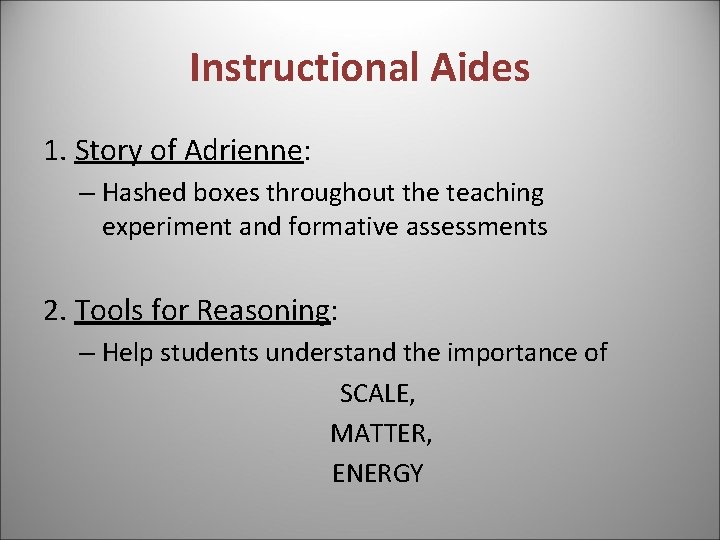 Instructional Aides

1. Story of Adrienne:

– Hashed boxes throughout the teaching experiment and formative assessments

2. Tools for Reasoning:

– Help students understand the importance of

SCALE,

MATTER,

ENERGY